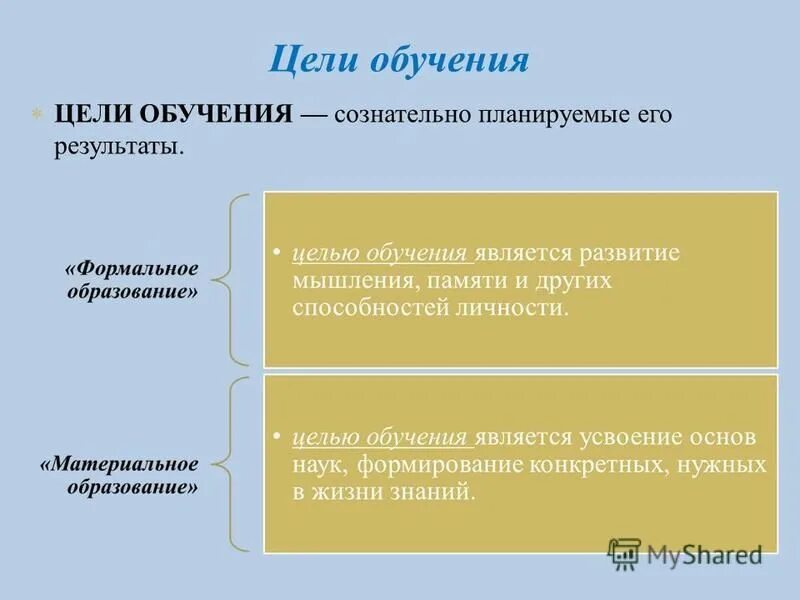 Цели обучения

ЦЕЛИ ОБУЧЕНИЯ — сознательно планируемые его результаты.

«Формальное образование»

• целью обучения является развитие мышления, памяти и других способностей личности.

«Материальное образование»

• целью обучения является усвоение основ наук, формирование конкретных, нужных в жизни знаний.

MyShared